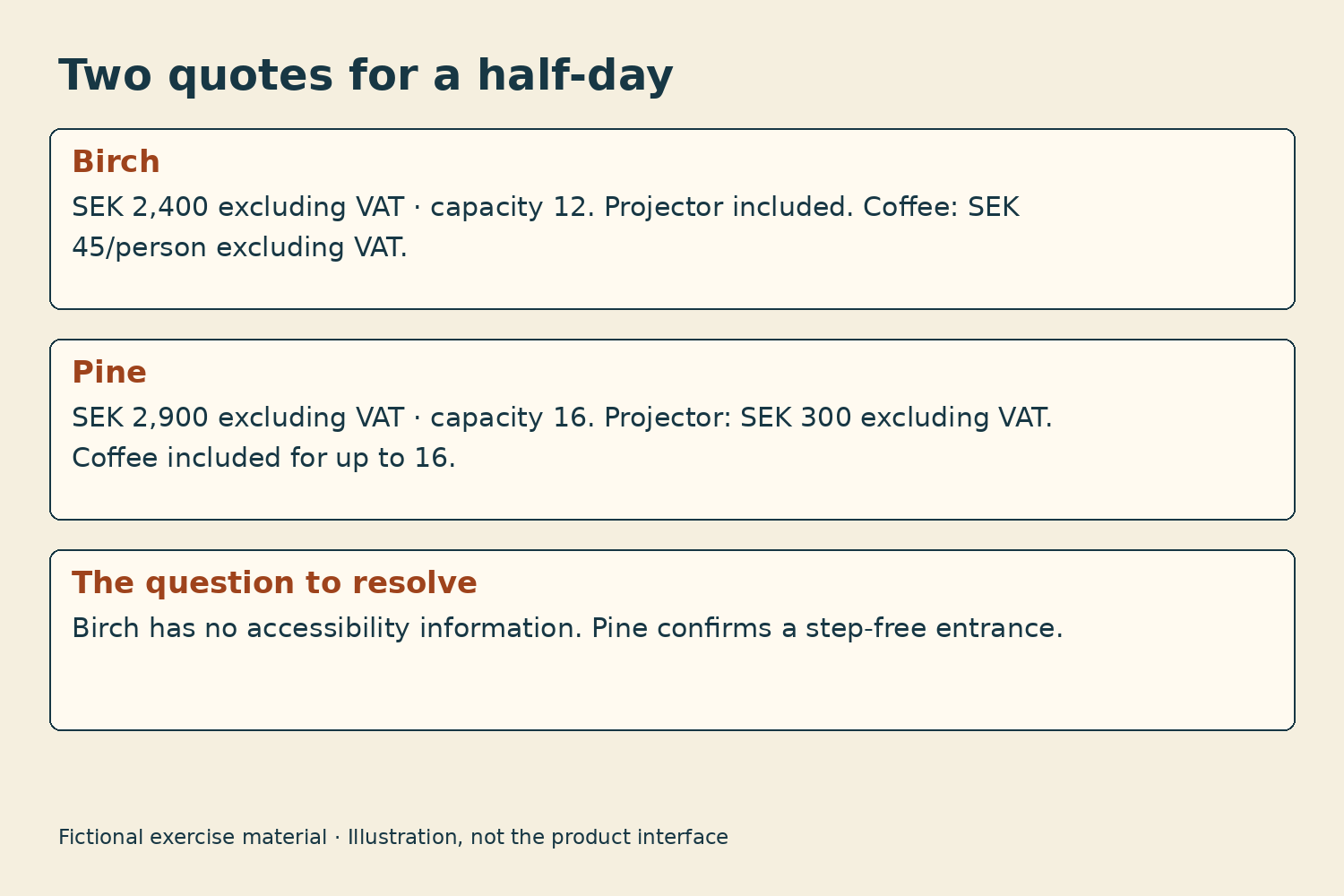 Two quotes for a half-day

Birch

SEK 2,400 excluding VAT · capacity 12. Projector included. Coffee: SEK 45/person excluding VAT.

Pine

SEK 2,900 excluding VAT · capacity 16. Projector: SEK 300 excluding VAT. Coffee included for up to 16.

The question to resolve

Birch has no accessibility information. Pine confirms a step-free entrance.

Fictional exercise material · Illustration, not the product interface